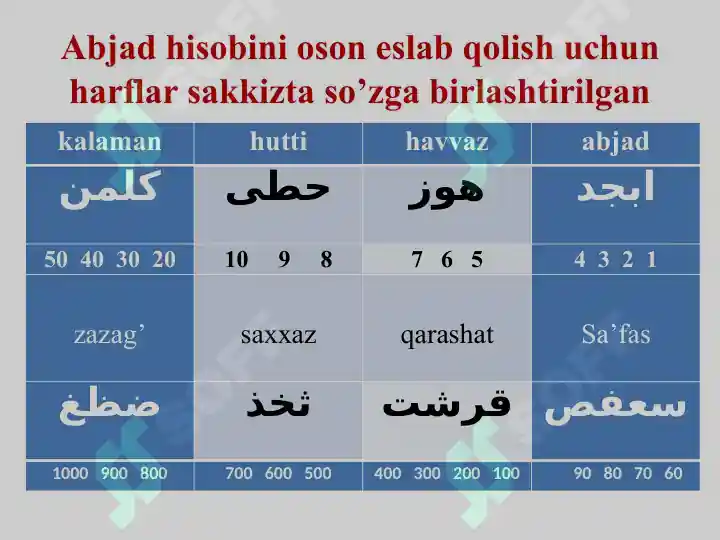 Abjad hisobini oson eslab qolish uchun harflar sakkizta so’zga birlashtirilgan

| kalaman | hutti | havvaz | abjad |
|---|---|---|---|
| كلمن | حطى | هوز | ابجد |
| 50 40 30 20 | 10 9 8 | 7 6 5 | 4 3 2 1 |
| zazag’ | saxxaz | qarashat | Sa’fas |
| ضظغ | ثخذ | قرشت | سعفص |
| 1000 900 800 | 700 600 500 | 400 300 200 100 | 90 80 70 60 |